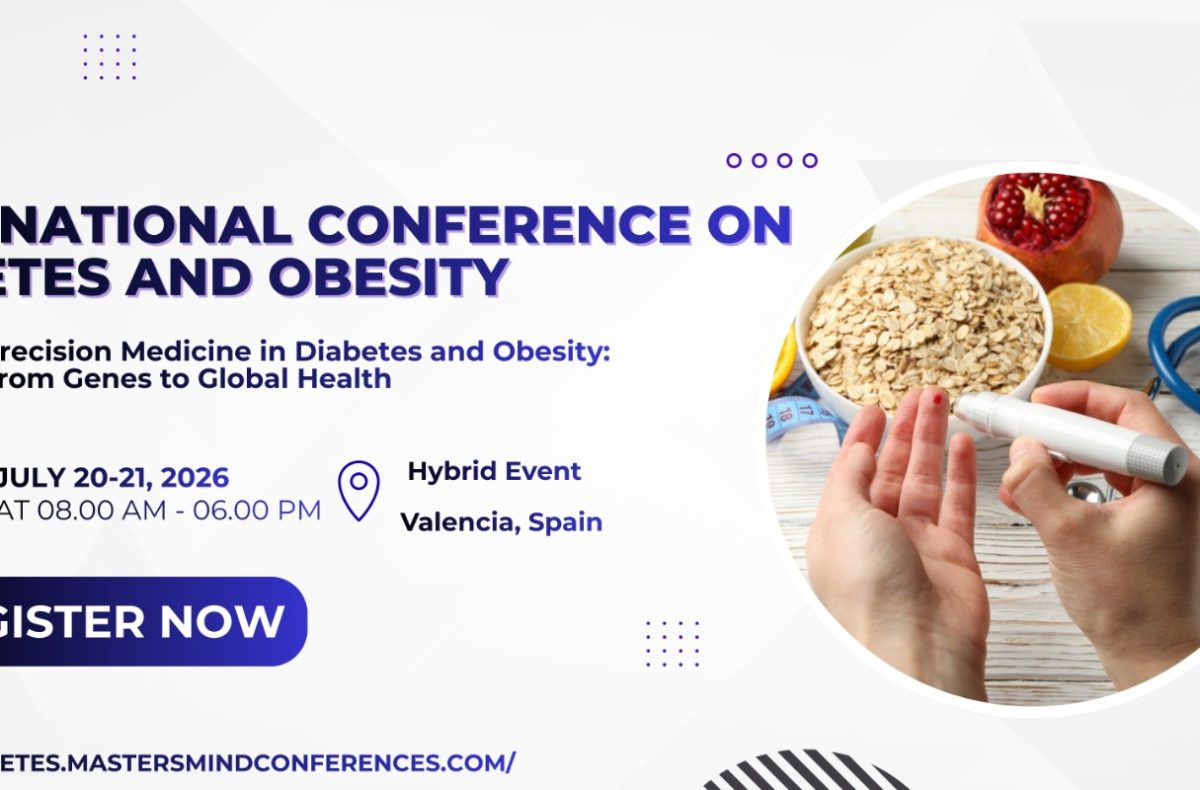 NATIONAL CONFERENCE ON
ETES AND OBESITY

recision Medicine in Diabetes and Obesity:
rom Genes to Global Health

JULY 20-21, 2026
AT 08.00 AM - 06.00 PM

Hybrid Event
Valencia, Spain

GISTER NOW

ETES.MASTERSMINDCONFERENCES.COM/